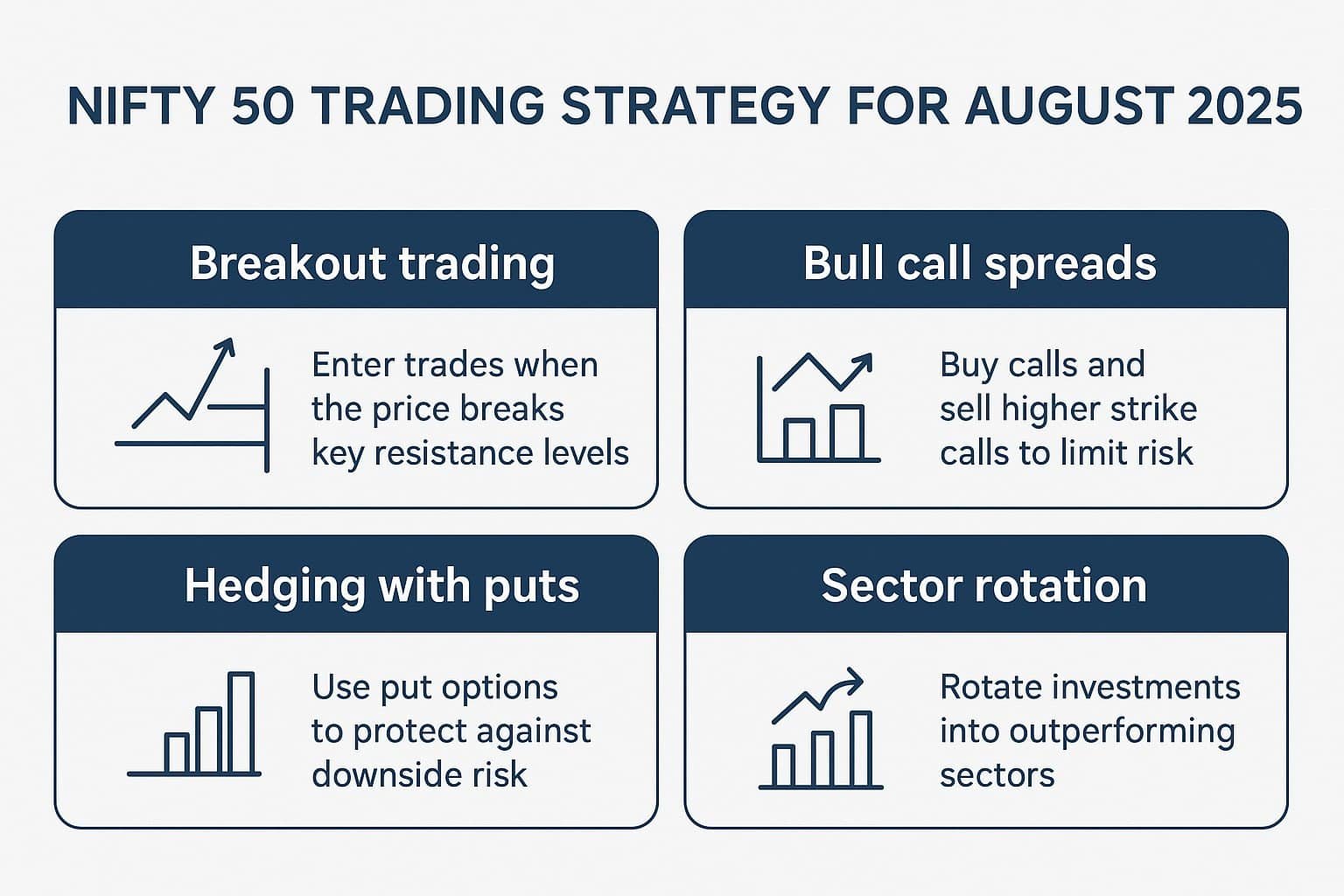 NIFTY 50 TRADING STRATEGY FOR AUGUST 2025

Breakout trading

Enter trades when the price breaks key resistance levels

Bull call spreads

Buy calls and sell higher strike calls to limit risk

Hedging with puts

Use put options to protect against downside risk

Sector rotation

Rotate investments into outperforming sectors